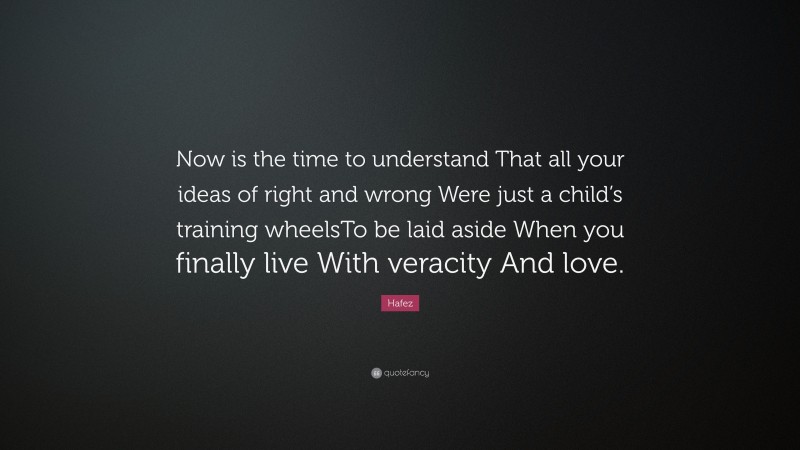 Now is the time to understand That all your ideas of right and wrong Were just a child's training wheelsTo be laid aside When you finally live With veracity And love.

Hafez

quotefancy